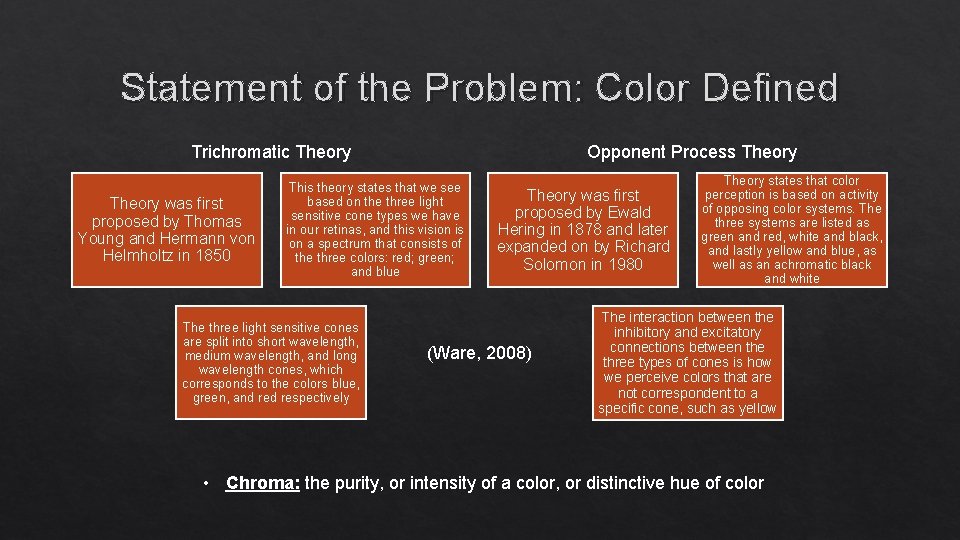 Statement of the Problem: Color Defined

Trichromatic Theory

Theory was first proposed by Thomas Young and Hermann von Helmholtz in 1850

This theory states that we see based on the three light sensitive cone types we have in our retinas, and this vision is on a spectrum that consists of the three colors: red; green; and blue

The three light sensitive cones are split into short wavelength, medium wavelength, and long wavelength cones, which corresponds to the colors blue, green, and red respectively

Opponent Process Theory

Theory was first proposed by Ewald Hering in 1878 and later expanded on by Richard Solomon in 1980

Theory states that color perception is based on activity of opposing color systems. The three systems are listed as green and red, white and black, and lastly yellow and blue, as well as an achromatic black and white

The interaction between the inhibitory and excitatory connections between the three types of cones is how we perceive colors that are not correspondent to a specific cone, such as yellow

(Ware, 2008)

• Chroma: the purity, or intensity of a color, or distinctive hue of color